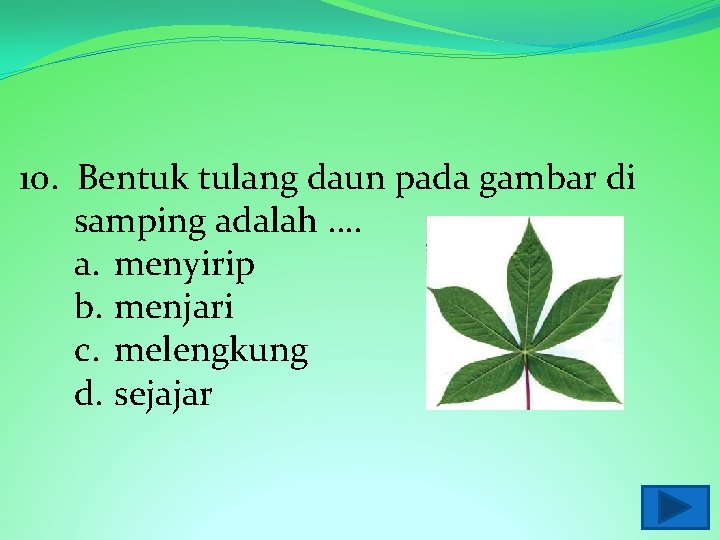 10. Bentuk tulang daun pada gambar di samping adalah ....
a. menyirip
b. menjari
c. melengkung
d. sejajar